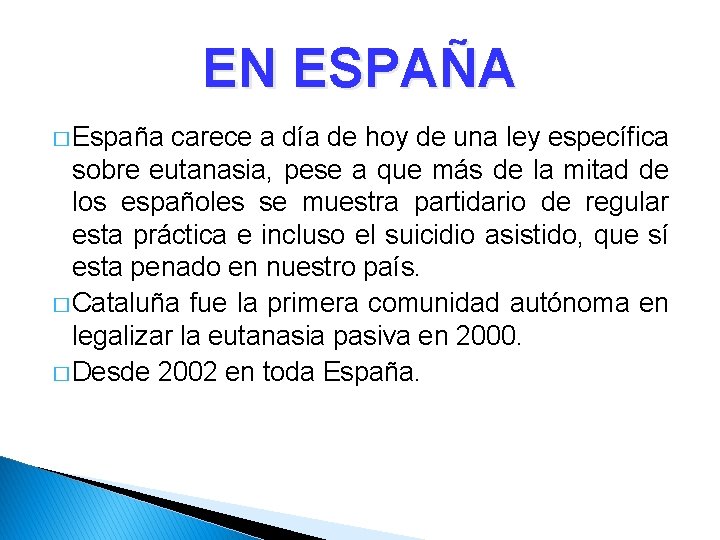 EN ESPAÑA

□ España carece a día de hoy de una ley específica sobre eutanasia, pese a que más de la mitad de los españoles se muestra partidario de regular esta práctica e incluso el suicidio asistido, que sí esta penado en nuestro país.

□ Cataluña fue la primera comunidad autónoma en legalizar la eutanasia pasiva en 2000.

□ Desde 2002 en toda España.